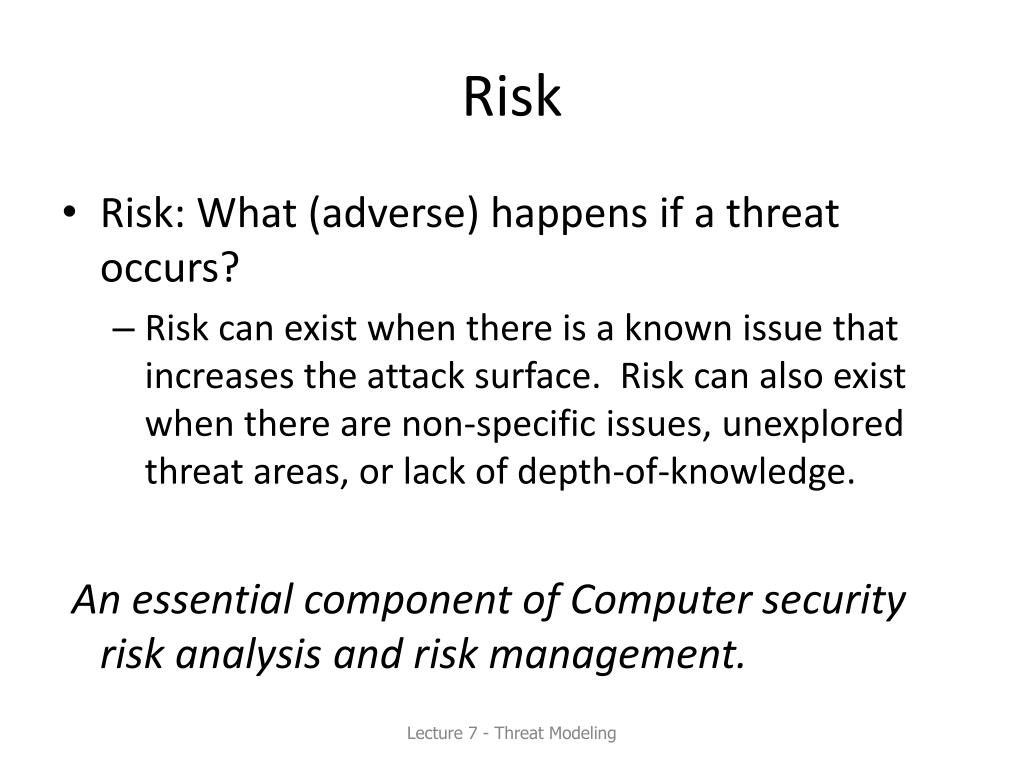 Risk

• Risk: What (adverse) happens if a threat occurs?
 – Risk can exist when there is a known issue that increases the attack surface. Risk can also exist when there are non-specific issues, unexplored threat areas, or lack of depth-of-knowledge.

An essential component of Computer security risk analysis and risk management.

Lecture 7 - Threat Modeling